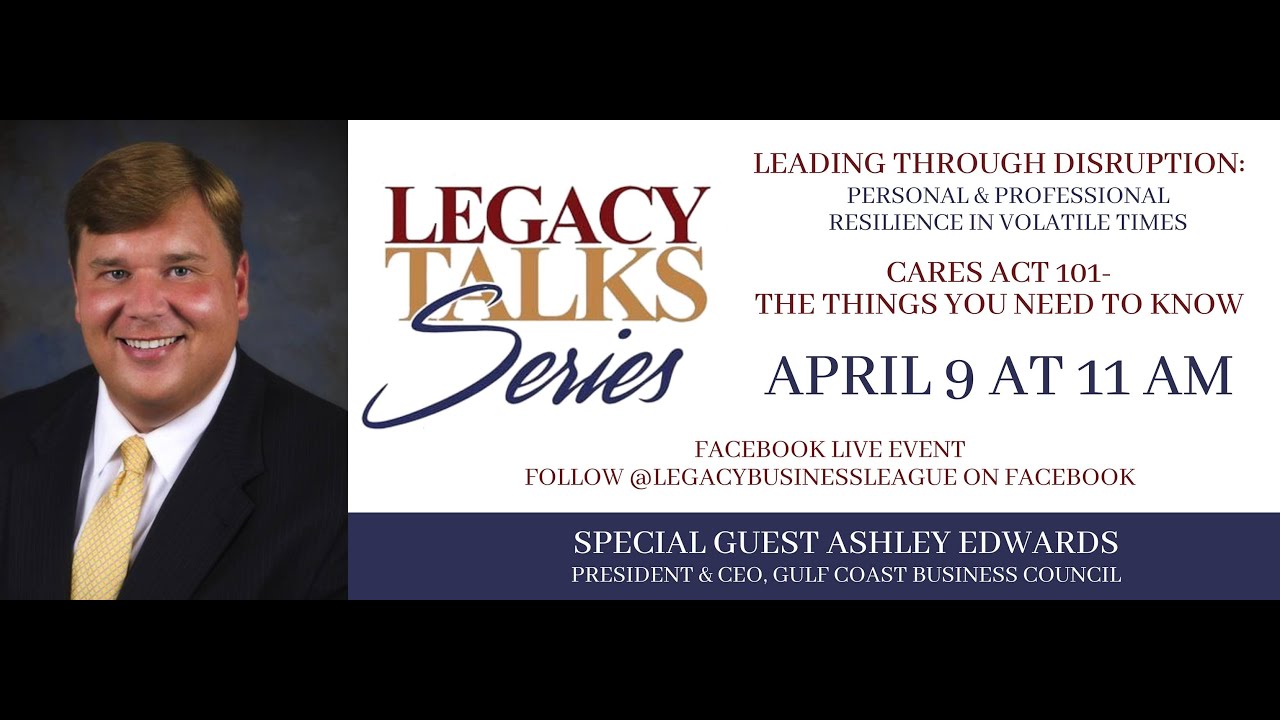 LEGACY TALKS Series

LEADING THROUGH DISRUPTION:
PERSONAL & PROFESSIONAL RESILIENCE IN VOLATILE TIMES

CARES ACT 101-
THE THINGS YOU NEED TO KNOW

APRIL 9 AT 11 AM

FACEBOOK LIVE EVENT
FOLLOW @LEGACYBUSINESSLEAGUE ON FACEBOOK

SPECIAL GUEST ASHLEY EDWARDS
PRESIDENT & CEO, GULF COAST BUSINESS COUNCIL